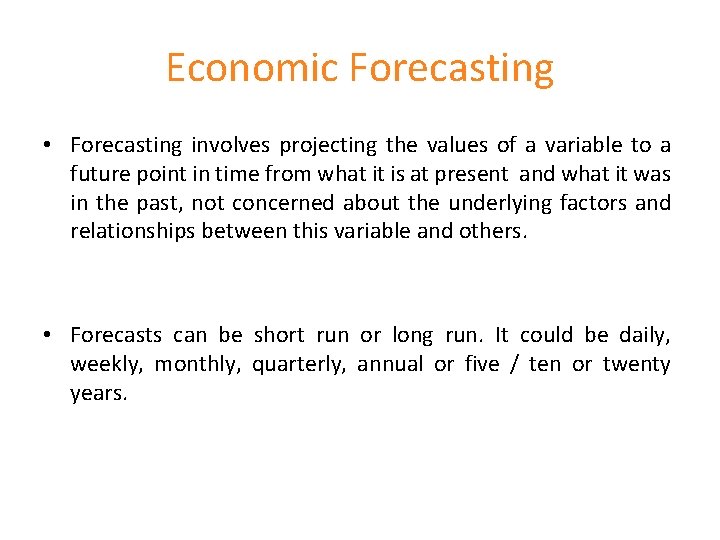 Economic Forecasting

• Forecasting involves projecting the values of a variable to a future point in time from what it is at present and what it was in the past, not concerned about the underlying factors and relationships between this variable and others.

• Forecasts can be short run or long run. It could be daily, weekly, monthly, quarterly, annual or five / ten or twenty years.